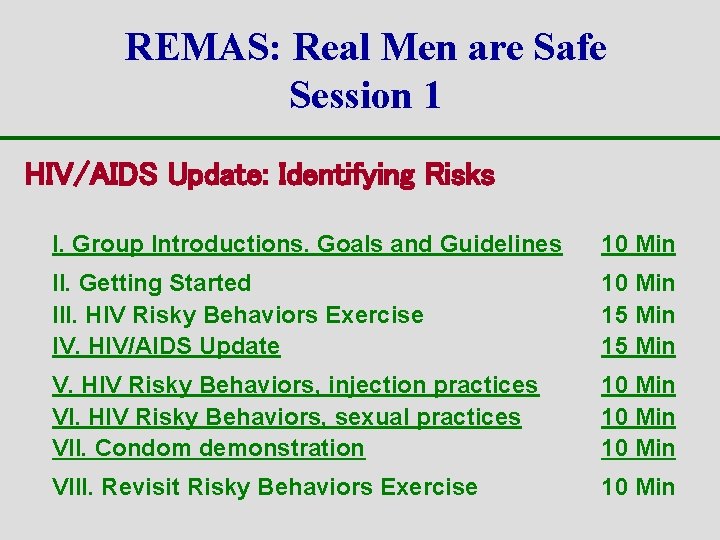 REMAS: Real Men are Safe
Session 1

HIV/AIDS Update: Identifying Risks

| | |
|---|---|
| I. Group Introductions. Goals and Guidelines | 10 Min |
| II. Getting Started | 10 Min |
| III. HIV Risky Behaviors Exercise | 15 Min |
| IV. HIV/AIDS Update | 15 Min |
| V. HIV Risky Behaviors, injection practices | 10 Min |
| VI. HIV Risky Behaviors, sexual practices | 10 Min |
| VII. Condom demonstration | 10 Min |
| VIII. Revisit Risky Behaviors Exercise | 10 Min |